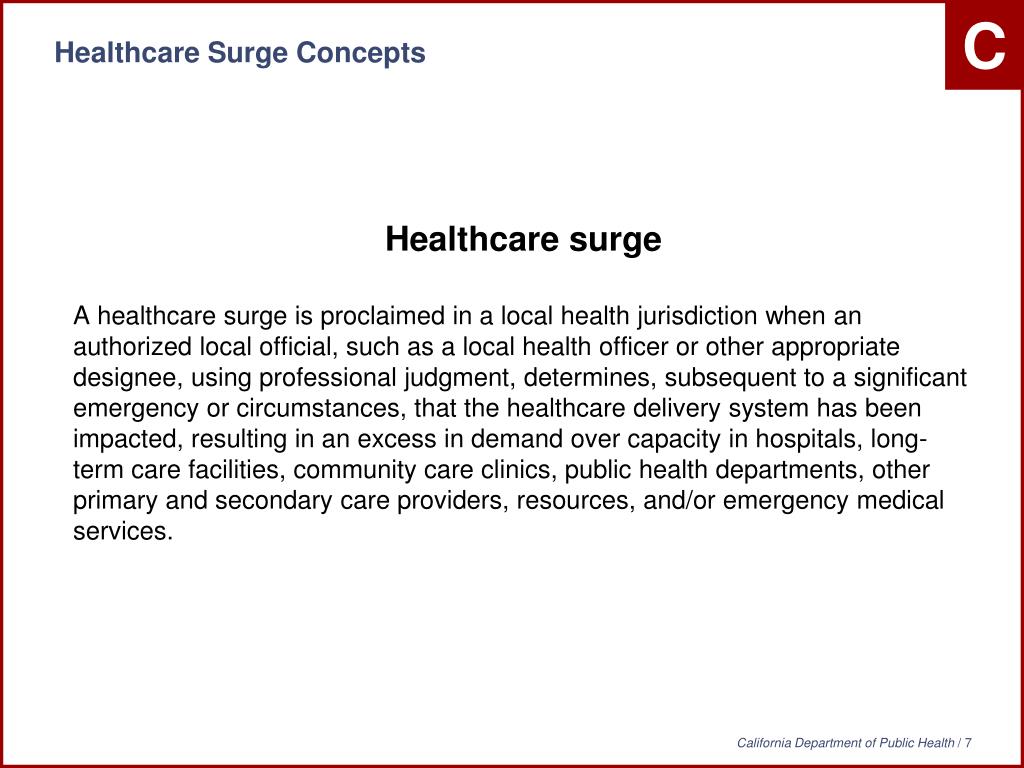 Healthcare Surge Concepts

C

Healthcare surge

A healthcare surge is proclaimed in a local health jurisdiction when an authorized local official, such as a local health officer or other appropriate designee, using professional judgment, determines, subsequent to a significant emergency or circumstances, that the healthcare delivery system has been impacted, resulting in an excess in demand over capacity in hospitals, long-term care facilities, community care clinics, public health departments, other primary and secondary care providers, resources, and/or emergency medical services.

California Department of Public Health / 7